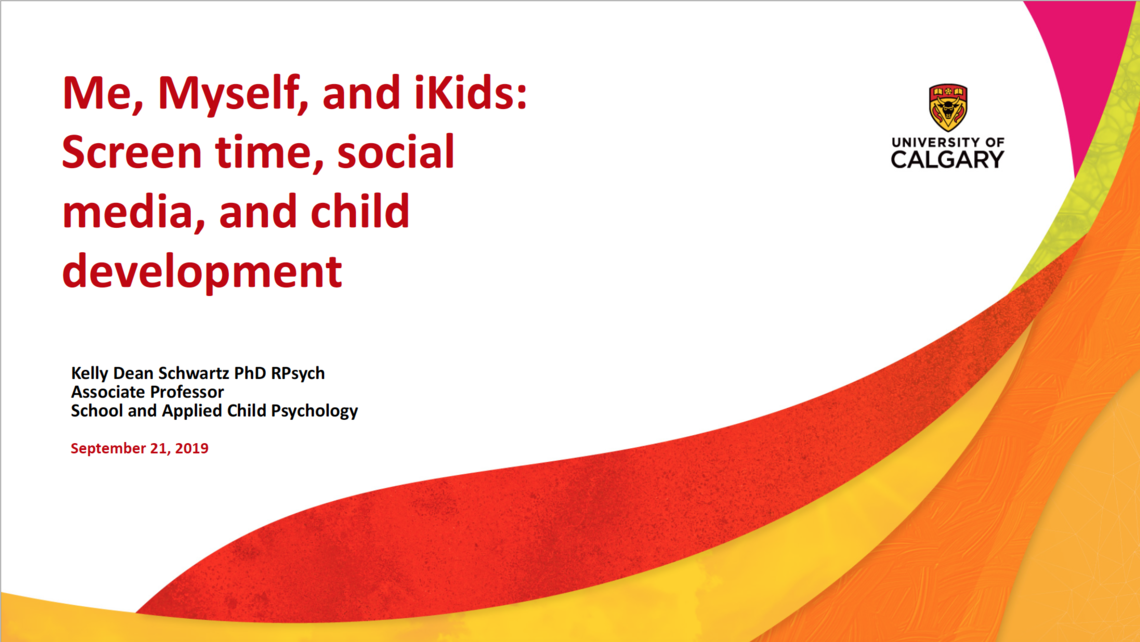 Me, Myself, and iKids: Screen time, social media, and child development

UNIVERSITY OF CALGARY

Kelly Dean Schwartz PhD RPsych
Associate Professor
School and Applied Child Psychology

September 21, 2019